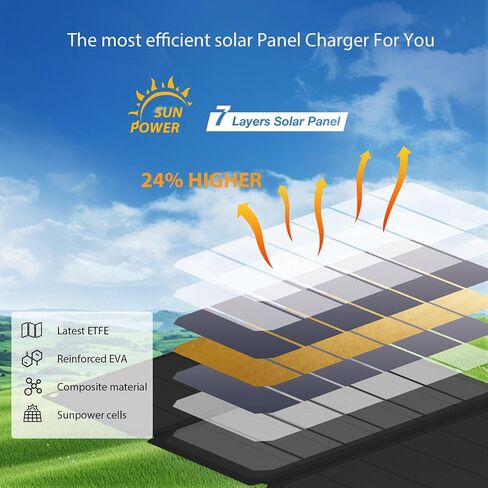 The most efficient solar Panel Charger For You

SUN POWER

7 Layers Solar Panel

24% HIGHER

Latest ETFE

Reinforced EVA

Composite material

Sunpower cells